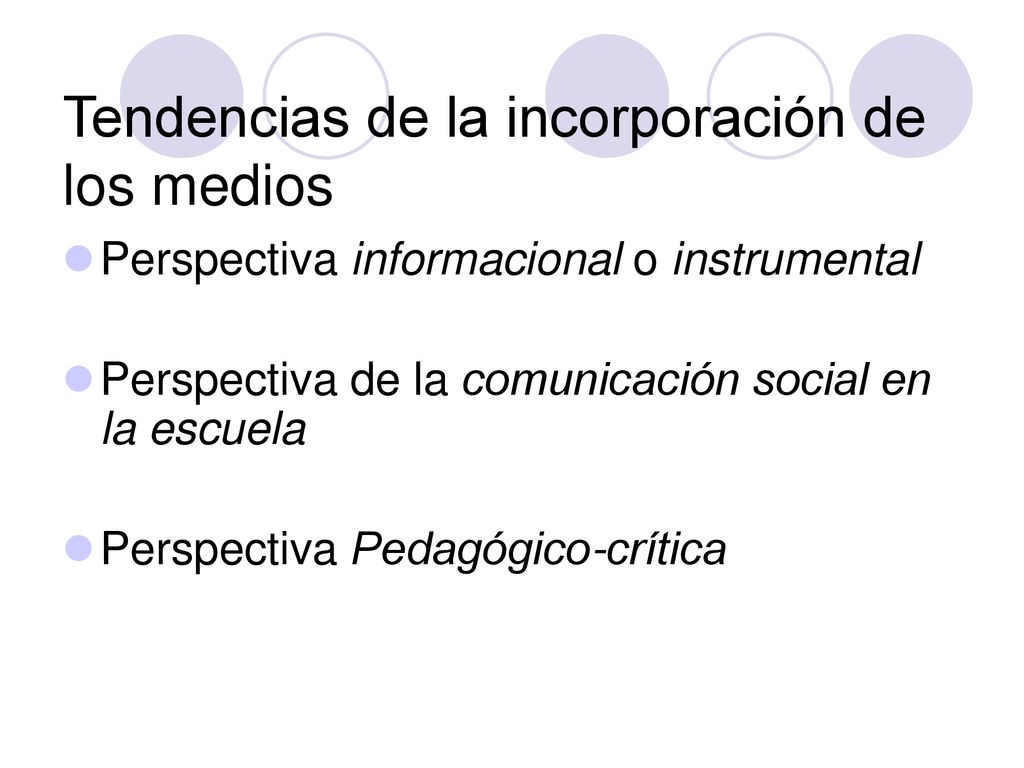 Tendencias de la incorporación de los medios

Perspectiva informacional o instrumental

Perspectiva de la comunicación social en la escuela

Perspectiva Pedagógico-crítica